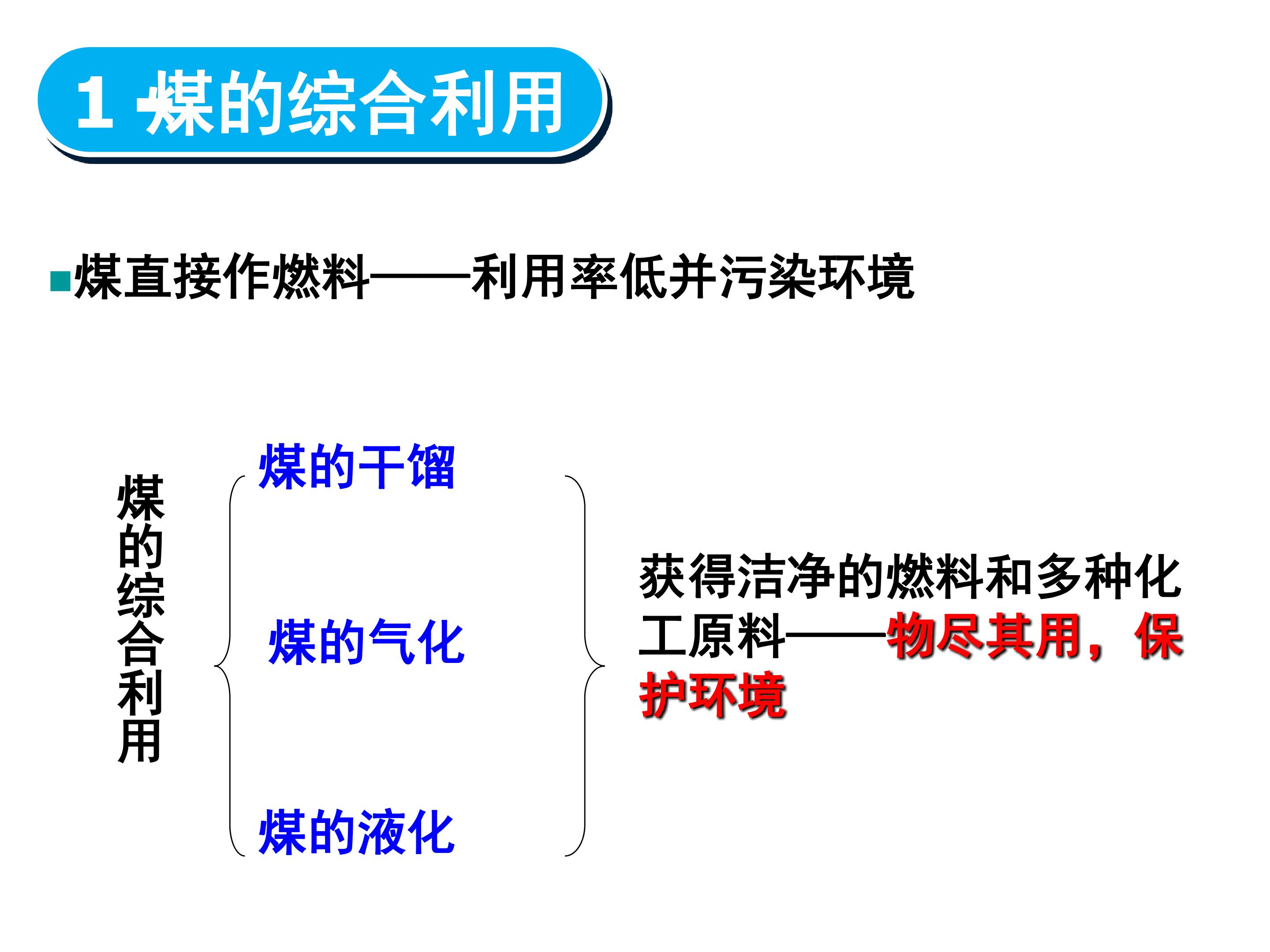 1 煤的综合利用

煤直接作燃料——利用率低并污染环境

煤的综合利用

煤的干馏

煤的气化

煤的液化

获得洁净的燃料和多种化工原料——物尽其用，保护环境